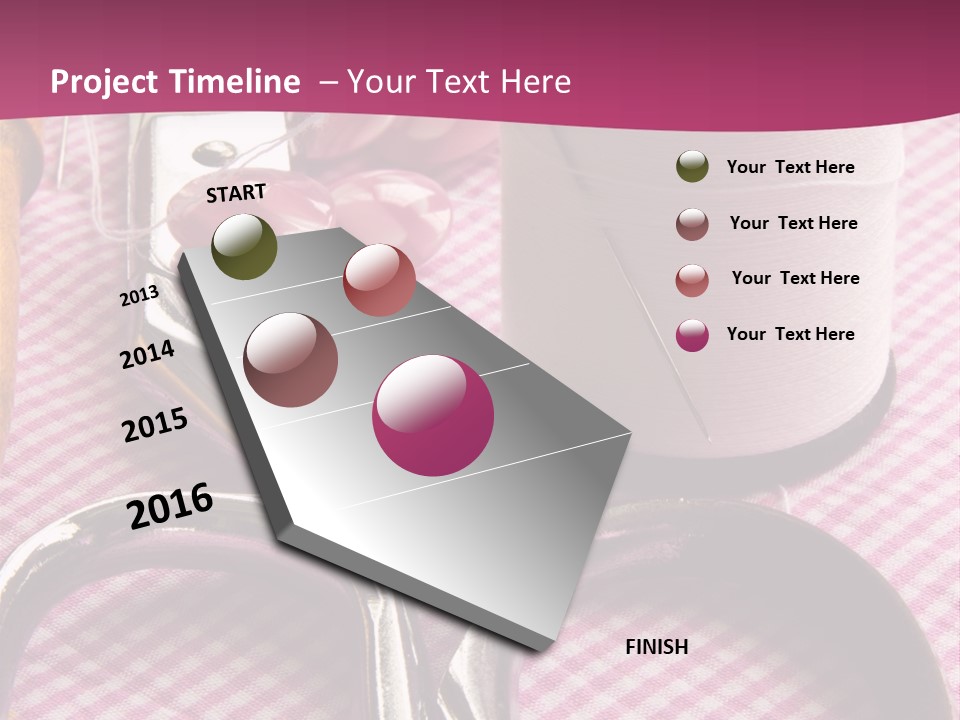 Project Timeline – Your Text Here

START

2013

2014

2015

2016

FINISH

Your Text Here

Your Text Here

Your Text Here

Your Text Here